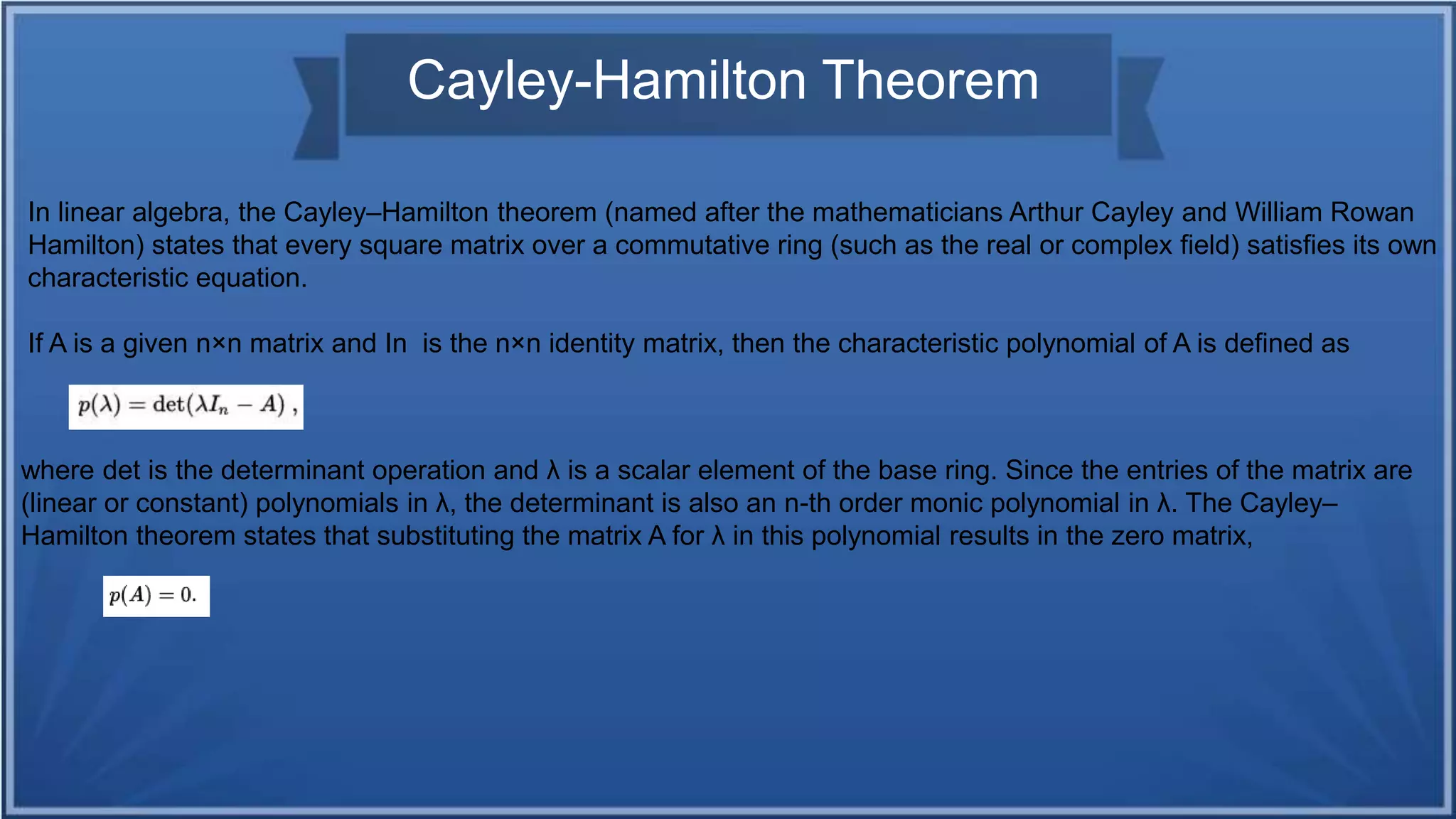 Cayley-Hamilton Theorem

In linear algebra, the Cayley–Hamilton theorem (named after the mathematicians Arthur Cayley and William Rowan Hamilton) states that every square matrix over a commutative ring (such as the real or complex field) satisfies its own characteristic equation.

If A is a given n×n matrix and In is the n×n identity matrix, then the characteristic polynomial of A is defined as

$p(\lambda) = \det(\lambda I_n - A)\,,$

where det is the determinant operation and λ is a scalar element of the base ring. Since the entries of the matrix are (linear or constant) polynomials in λ, the determinant is also an n-th order monic polynomial in λ. The Cayley–Hamilton theorem states that substituting the matrix A for λ in this polynomial results in the zero matrix,

$p(A) = 0.$